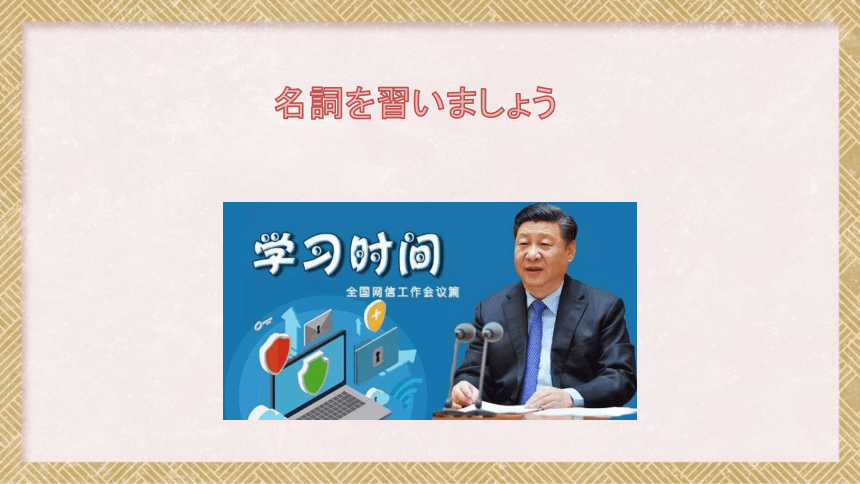 名詞を習いましょう

学习时间

全国网信工作会议篇